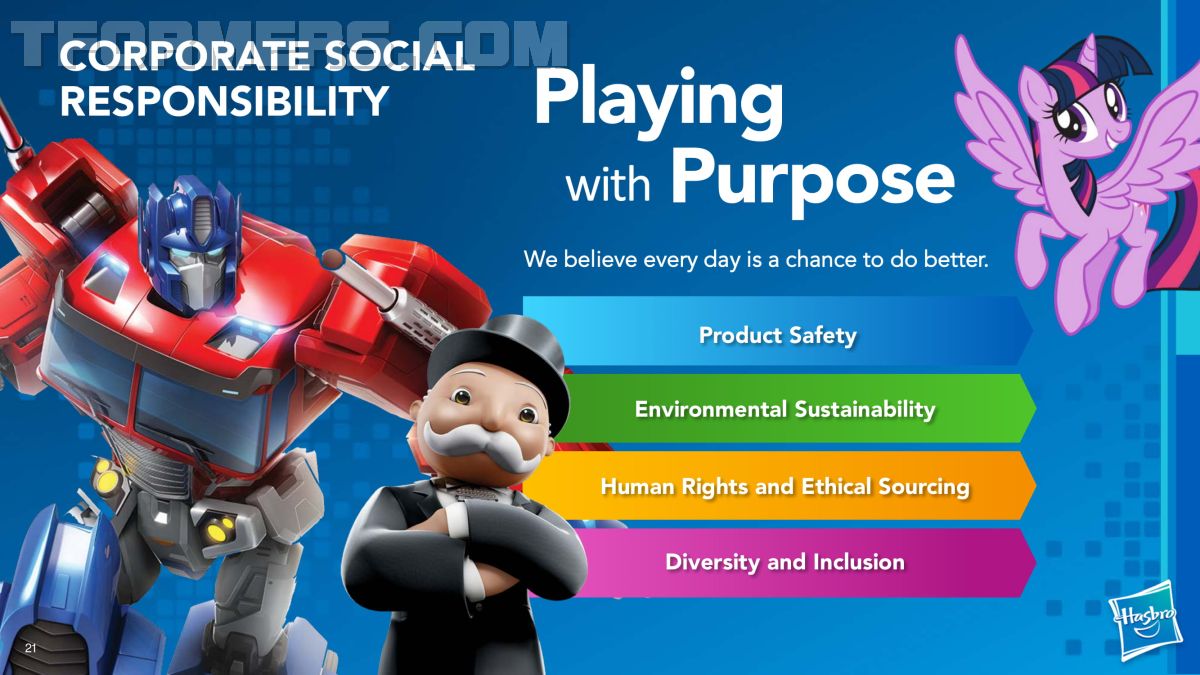 TFORMERS.COM

CORPORATE SOCIAL RESPONSIBILITY

Playing with Purpose

We believe every day is a chance to do better.

Product Safety

Environmental Sustainability

Human Rights and Ethical Sourcing

Diversity and Inclusion

Hasbro

21